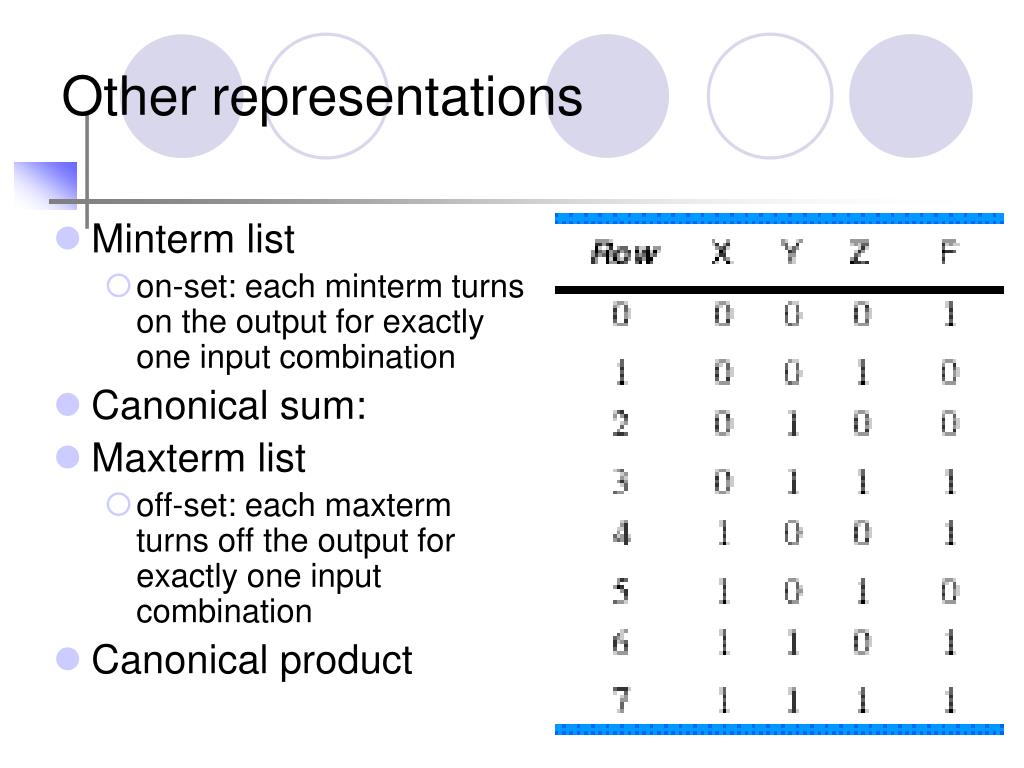 Other representations

Minterm list
on-set: each minterm turns on the output for exactly one input combination
Canonical sum:
Maxterm list
off-set: each maxterm turns off the output for exactly one input combination
Canonical product

| Row | X | Y | Z | F |
|---|---|---|---|---|
| 0 | 0 | 0 | 0 | 1 |
| 1 | 0 | 0 | 1 | 0 |
| 2 | 0 | 1 | 0 | 0 |
| 3 | 0 | 1 | 1 | 1 |
| 4 | 1 | 0 | 0 | 1 |
| 5 | 1 | 0 | 1 | 0 |
| 6 | 1 | 1 | 0 | 1 |
| 7 | 1 | 1 | 1 | 1 |